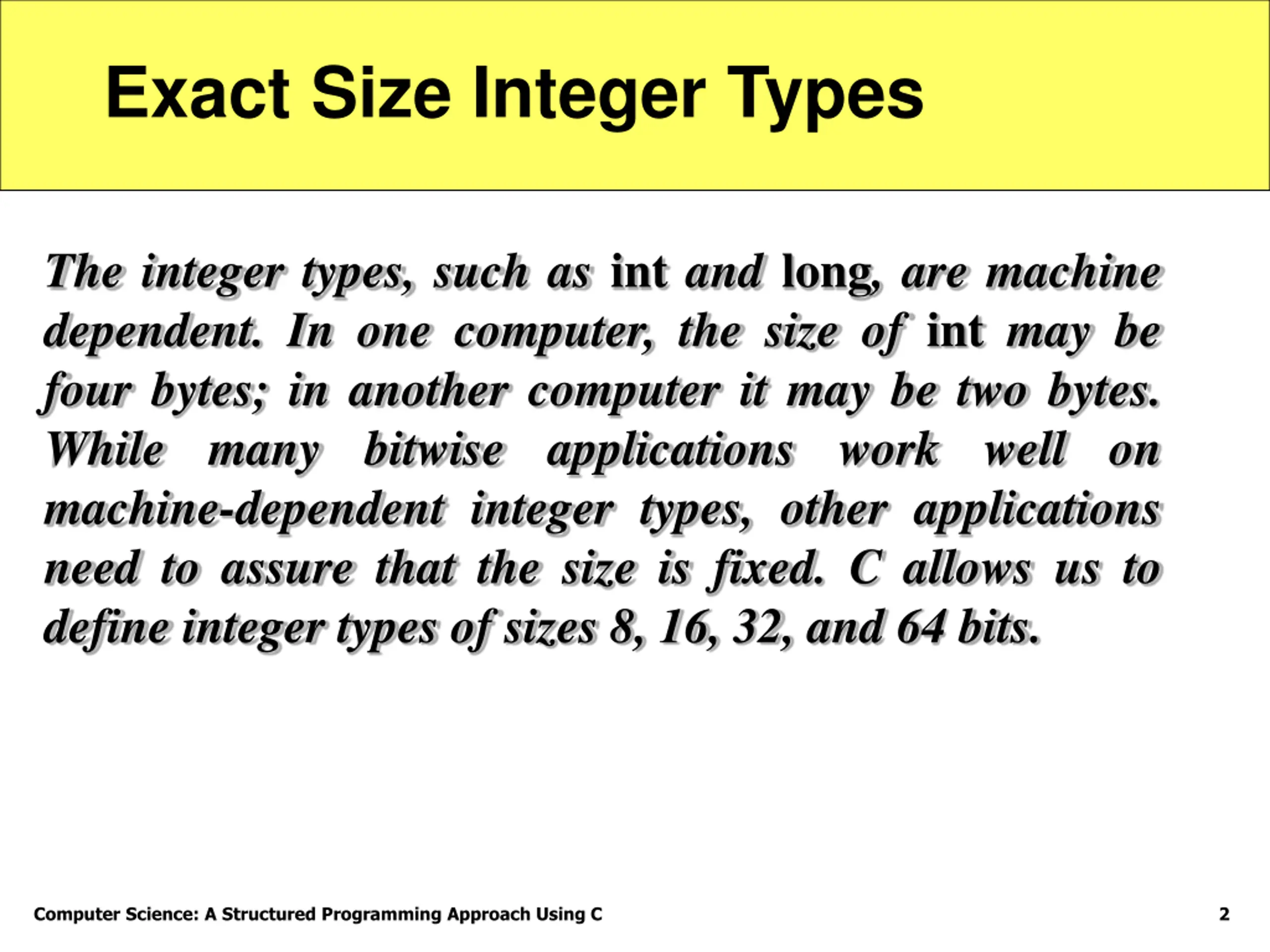 Exact Size Integer Types

The integer types, such as int and long, are machine dependent. In one computer, the size of int may be four bytes; in another computer it may be two bytes. While many bitwise applications work well on machine-dependent integer types, other applications need to assure that the size is fixed. C allows us to define integer types of sizes 8, 16, 32, and 64 bits.

Computer Science: A Structured Programming Approach Using C

2